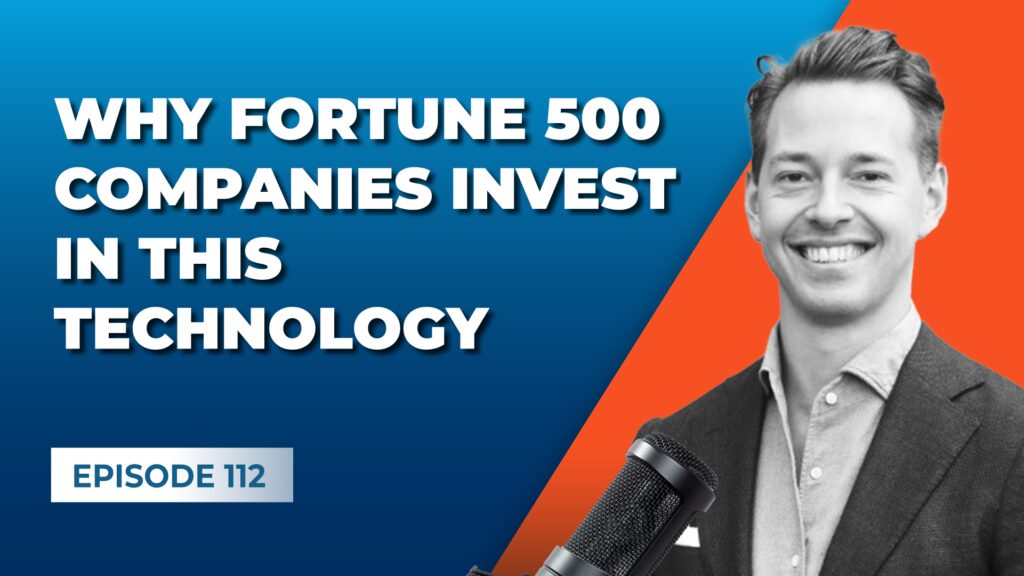 WHY FORTUNE 500 COMPANIES INVEST IN THIS TECHNOLOGY

EPISODE 112